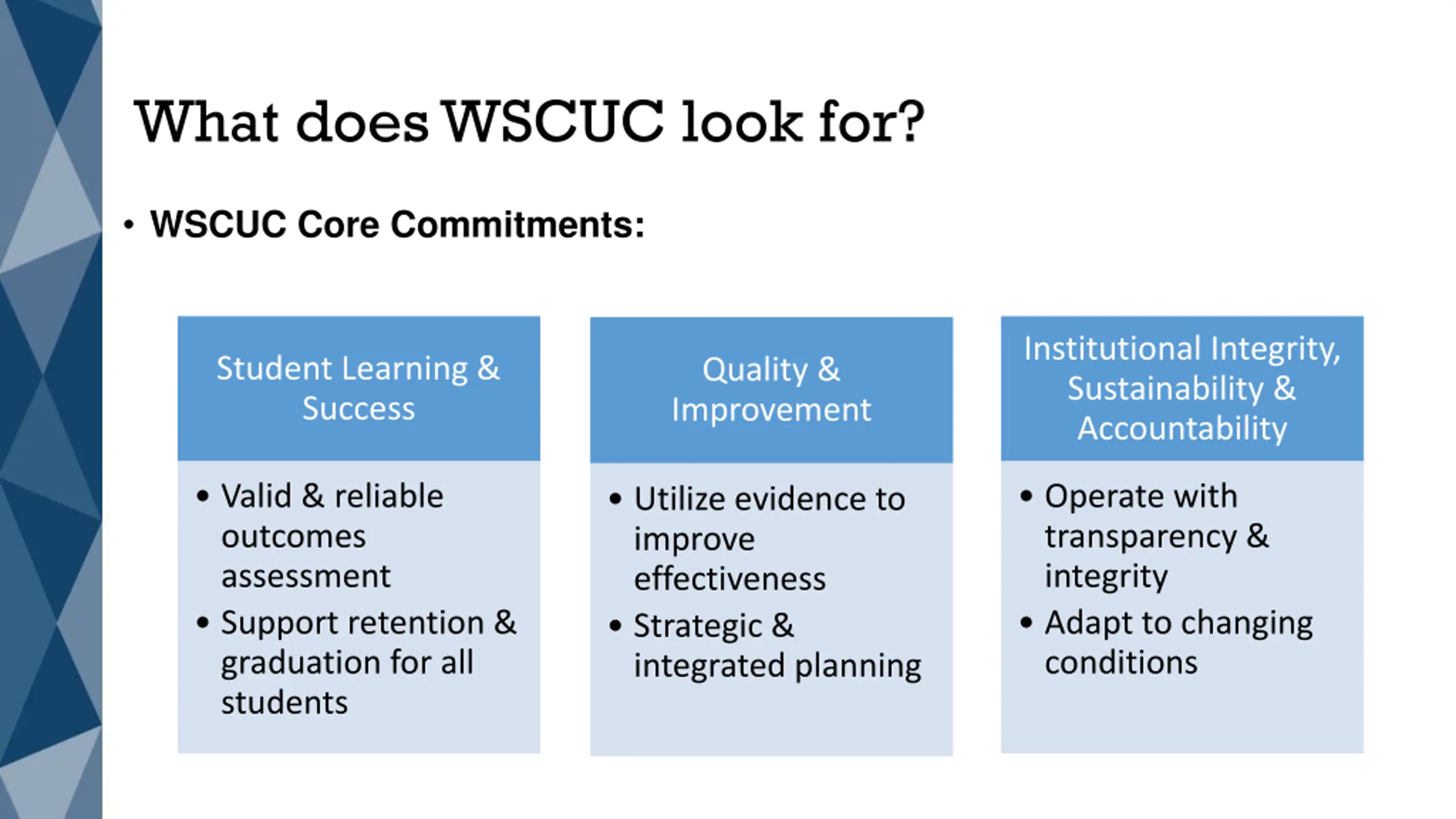 What does WSCUC look for?

• WSCUC Core Commitments:

Student Learning & Success

• Valid & reliable outcomes assessment
• Support retention & graduation for all students

Quality & Improvement

• Utilize evidence to improve effectiveness
• Strategic & integrated planning

Institutional Integrity, Sustainability & Accountability

• Operate with transparency & integrity
• Adapt to changing conditions